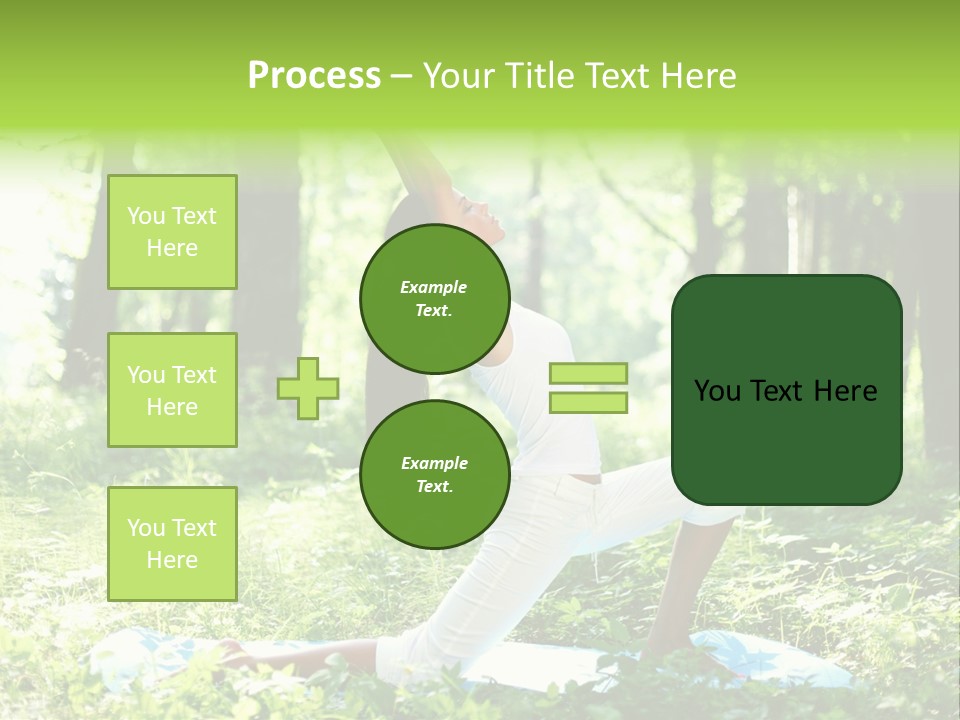 Process – Your Title Text Here

You Text Here

You Text Here

You Text Here

Example Text.

Example Text.

You Text Here